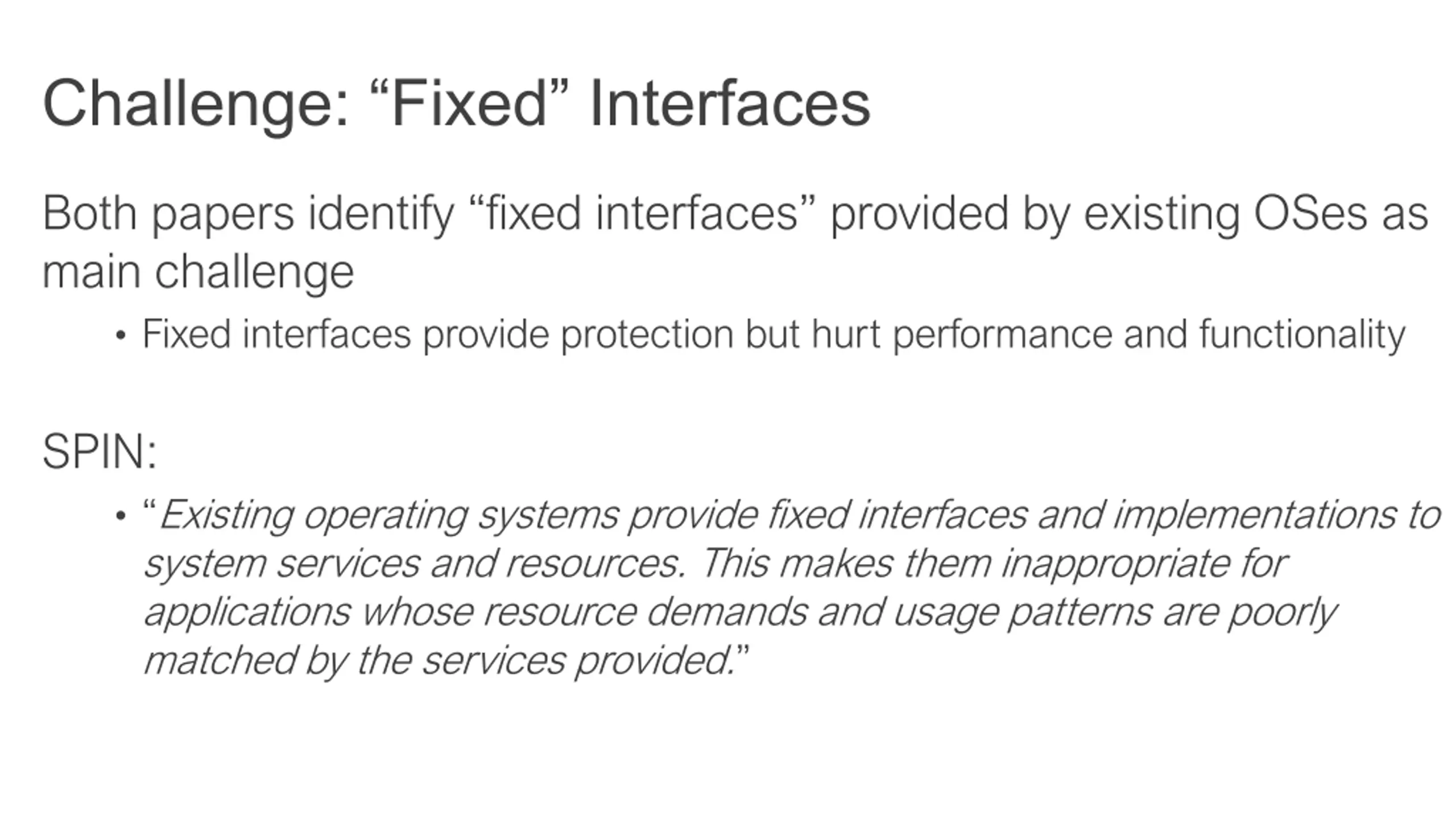 Challenge: “Fixed” Interfaces

Both papers identify “fixed interfaces” provided by existing OSes as main challenge

• Fixed interfaces provide protection but hurt performance and functionality

SPIN:

• “Existing operating systems provide fixed interfaces and implementations to system services and resources. This makes them inappropriate for applications whose resource demands and usage patterns are poorly matched by the services provided.”